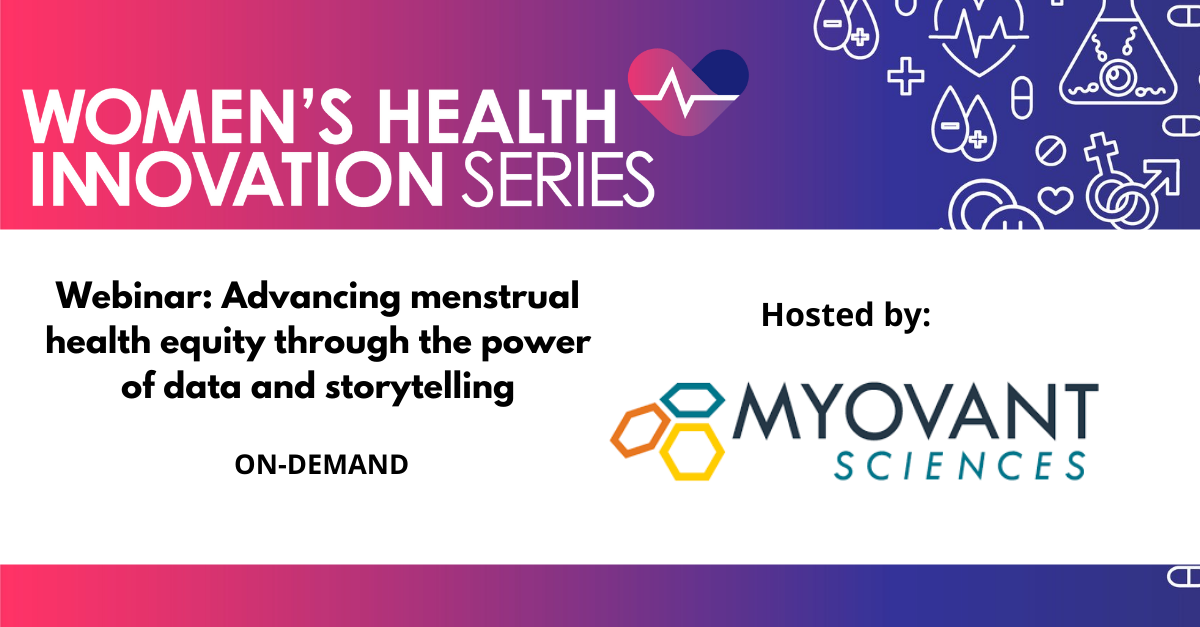 WOMEN'S HEALTH INNOVATION SERIES

Webinar: Advancing menstrual health equity through the power of data and storytelling

ON-DEMAND

Hosted by:

MYOVANT SCIENCES